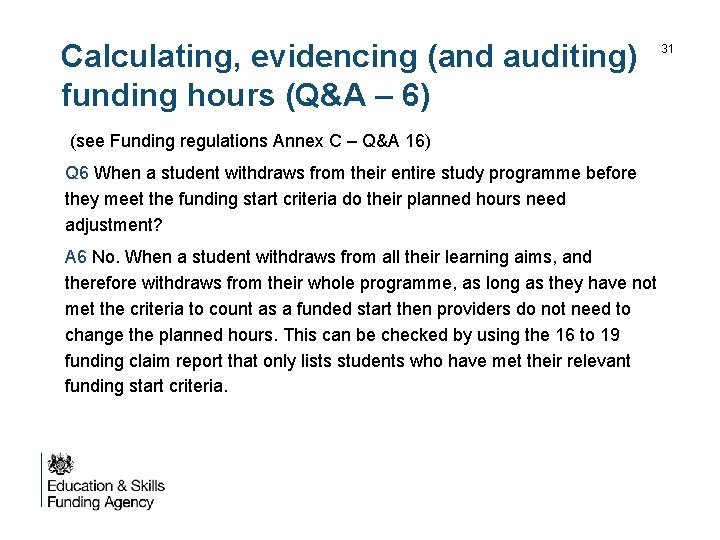 Calculating, evidencing (and auditing) funding hours (Q&A – 6)

31

(see Funding regulations Annex C – Q&A 16)

Q6 When a student withdraws from their entire study programme before they meet the funding start criteria do their planned hours need adjustment?

A6 No. When a student withdraws from all their learning aims, and therefore withdraws from their whole programme, as long as they have not met the criteria to count as a funded start then providers do not need to change the planned hours. This can be checked by using the 16 to 19 funding claim report that only lists students who have met their relevant funding start criteria.

Education & Skills Funding Agency